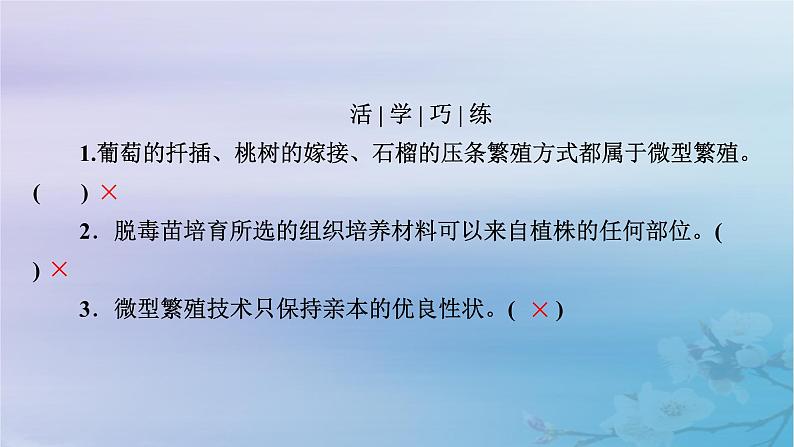 活 | 学 | 巧 | 练

1.葡萄的扦插、桃树的嫁接、石榴的压条繁殖方式都属于微型繁殖。(　) ×

2．脱毒苗培育所选的组织培养材料可以来自植株的任何部位。(　) ×

3．微型繁殖技术只保持亲本的优良性状。( × )